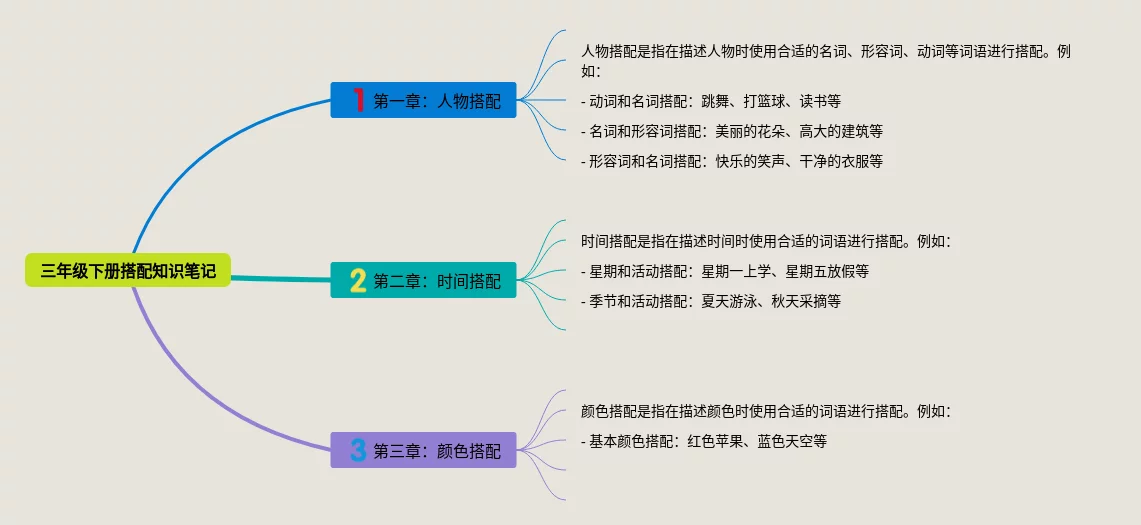 三年级下册搭配知识笔记

1 第一章：人物搭配

人物搭配是指在描述人物时使用合适的名词、形容词、动词等词语进行搭配。例如：

- 动词和名词搭配：跳舞、打篮球、读书等

- 名词和形容词搭配：美丽的花朵、高大的建筑等

- 形容词和名词搭配：快乐的笑声、干净的衣服等

2 第二章：时间搭配

时间搭配是指在描述时间时使用合适的词语进行搭配。例如：

- 星期和活动搭配：星期一上学、星期五放假等

- 季节和活动搭配：夏天游泳、秋天采摘等

3 第三章：颜色搭配

颜色搭配是指在描述颜色时使用合适的词语进行搭配。例如：

- 基本颜色搭配：红色苹果、蓝色天空等